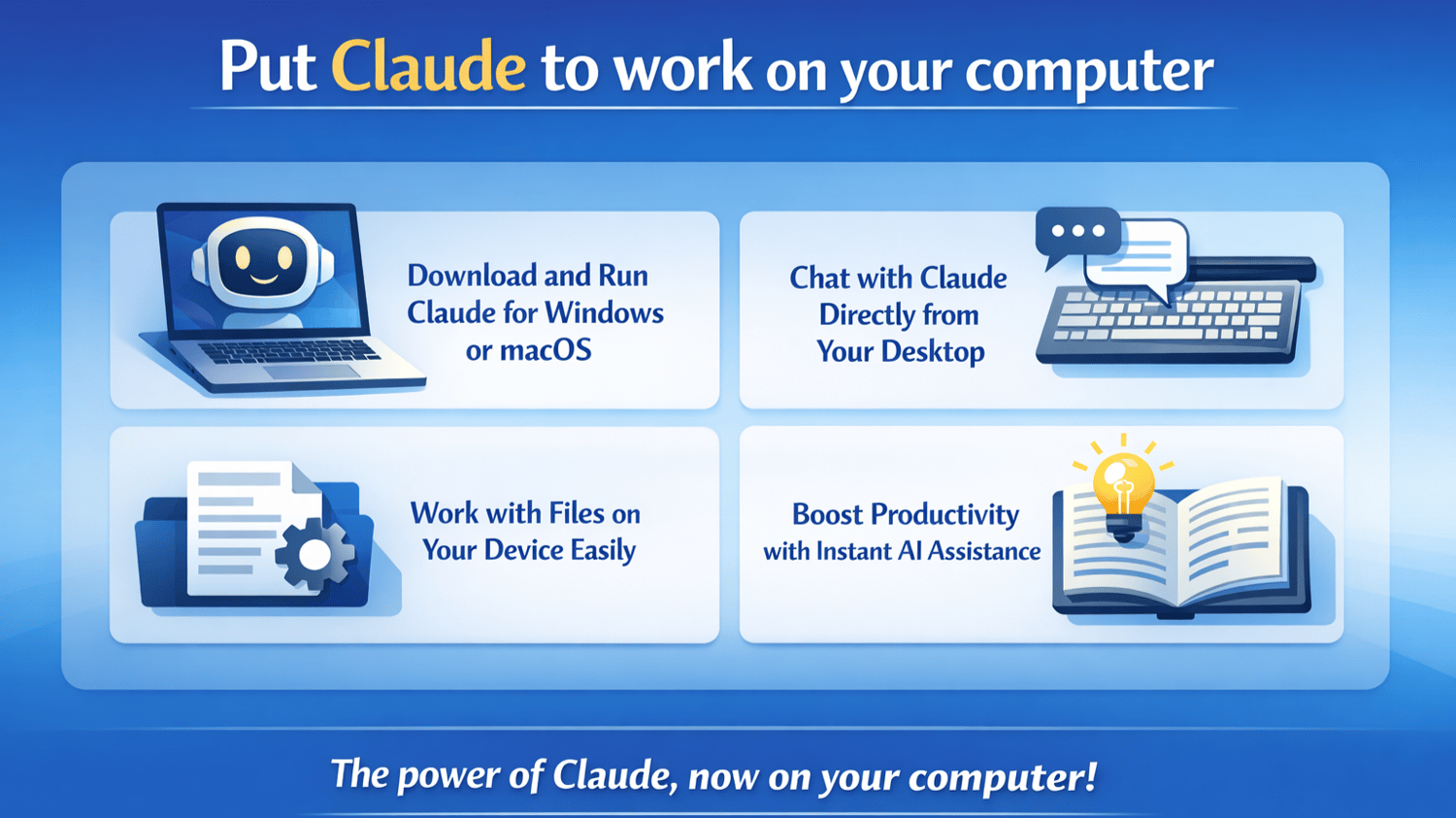 Put Claude to work on your computer

Download and Run Claude for Windows or macOS

Chat with Claude Directly from Your Desktop

Work with Files on Your Device Easily

Boost Productivity with Instant AI Assistance

The power of Claude, now on your computer!